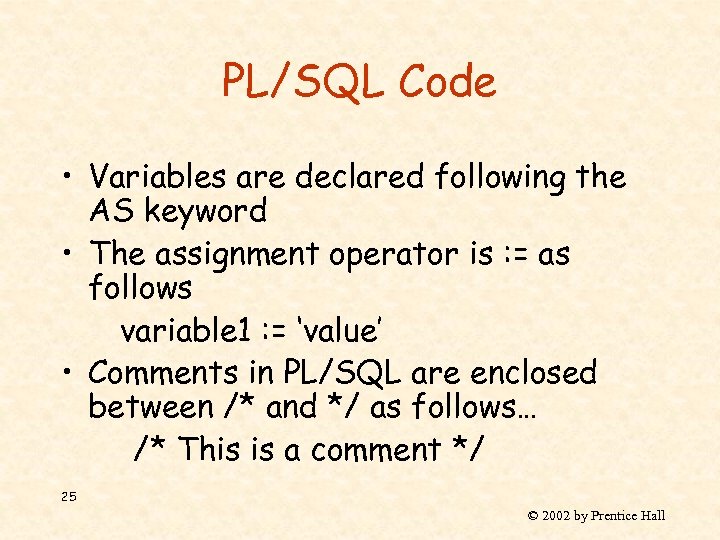 PL/SQL Code

• Variables are declared following the AS keyword

• The assignment operator is := as follows

variable1 := ‘value’

• Comments in PL/SQL are enclosed between /* and */ as follows…

/* This is a comment */

25

© 2002 by Prentice Hall